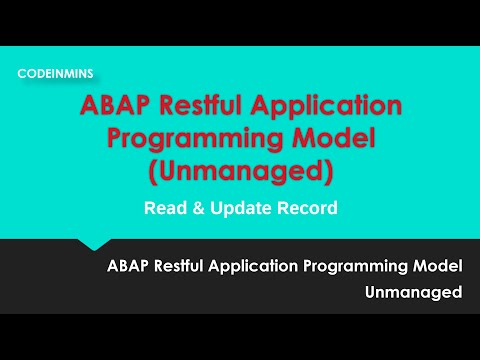 CODEINMINS

ABAP Restful Application Programming Model (Unmanaged)

Read & Update Record

ABAP Restful Application Programming Model
Unmanaged